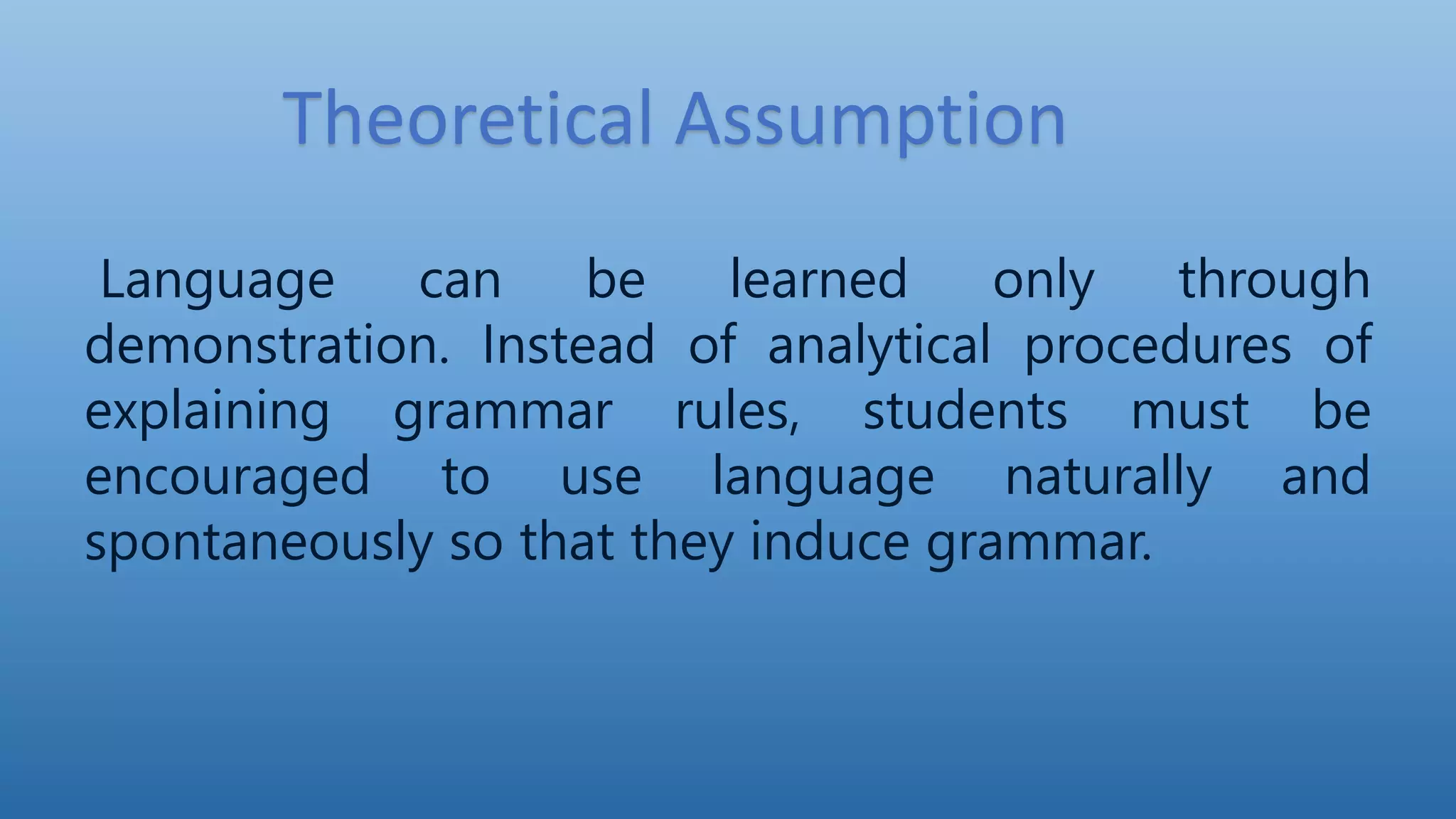 Theoretical Assumption

Language can be learned only through demonstration. Instead of analytical procedures of explaining grammar rules, students must be encouraged to use language naturally and spontaneously so that they induce grammar.